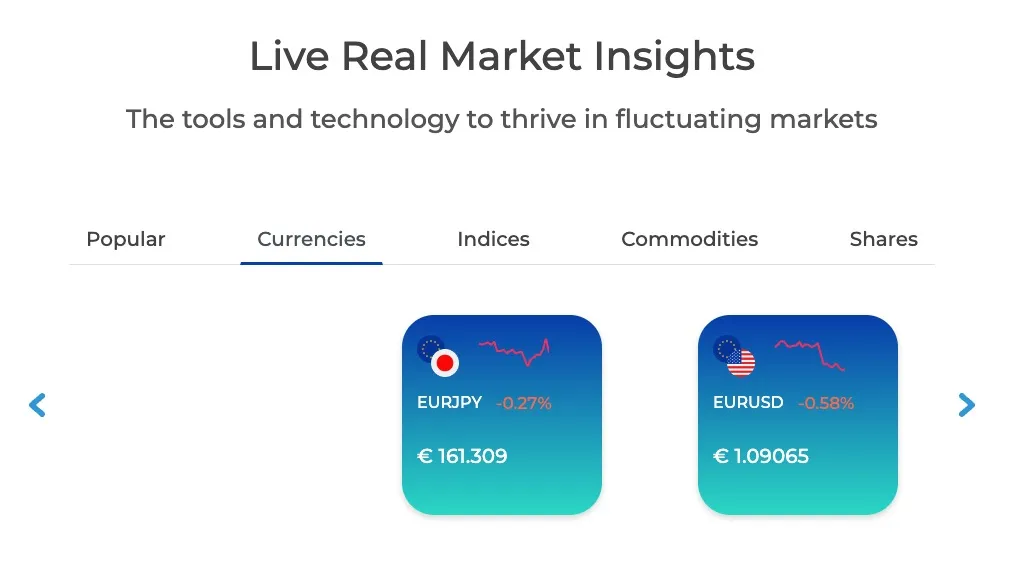 Live Real Market Insights

The tools and technology to thrive in fluctuating markets

Popular Currencies Indices Commodities Shares

EURJPY -0.27%

€ 161.309

EURUSD -0.58%

€ 1.09065